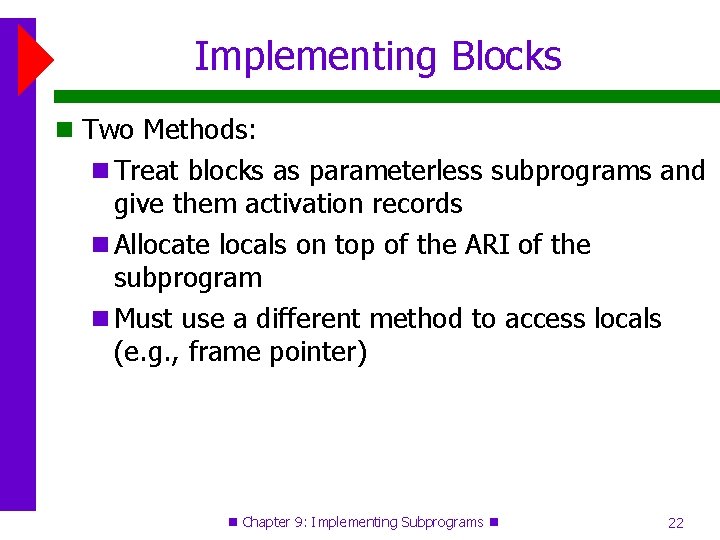 Implementing Blocks

Two Methods:

Treat blocks as parameterless subprograms and give them activation records

Allocate locals on top of the ARI of the subprogram

Must use a different method to access locals (e.g., frame pointer)

Chapter 9: Implementing Subprograms

22